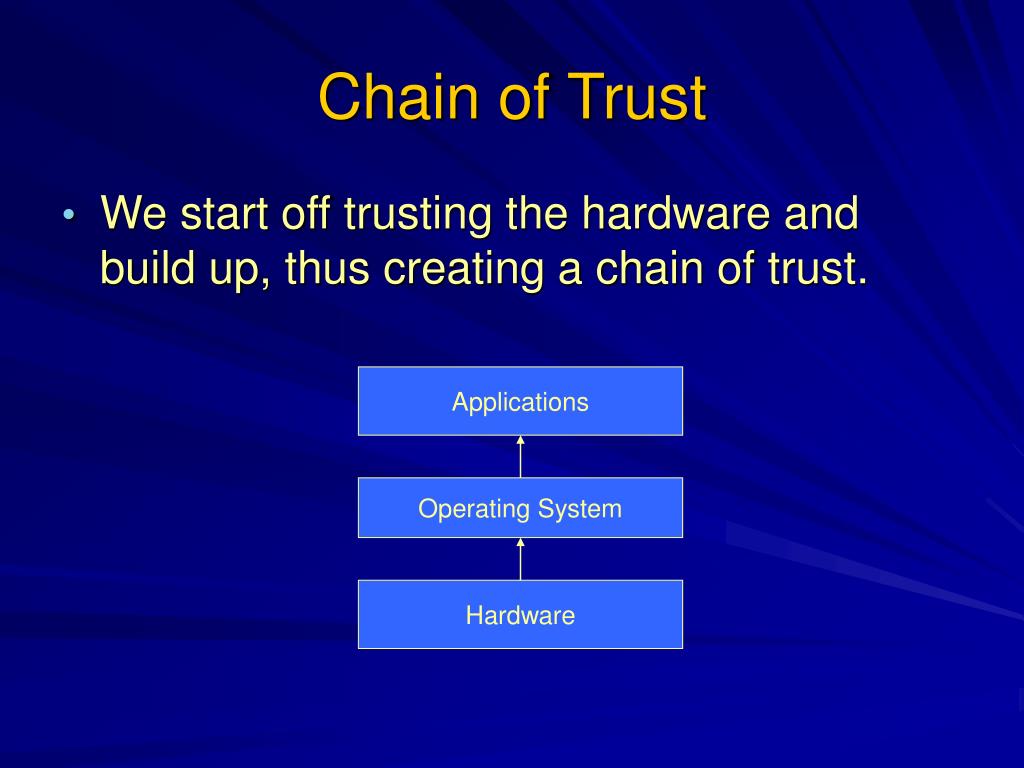 Chain of Trust

• We start off trusting the hardware and build up, thus creating a chain of trust.

Applications

Operating System

Hardware